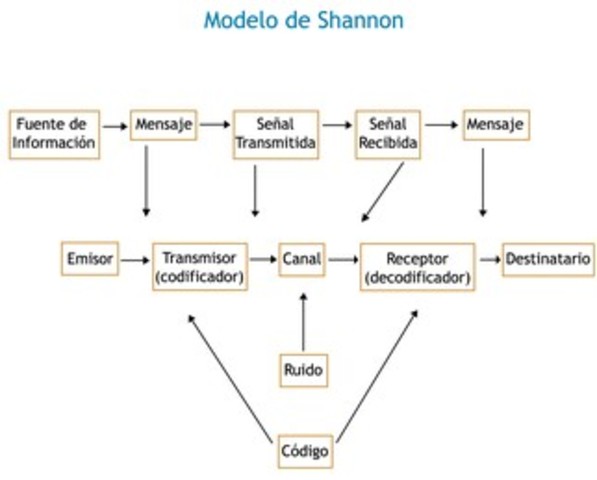 Modelo de Shannon

Fuente de Información

Mensaje

Señal Transmitida

Señal Recibida

Mensaje

Emisor

Transmisor (codificador)

Canal

Receptor (decodificador)

Destinatario

Ruido

Código